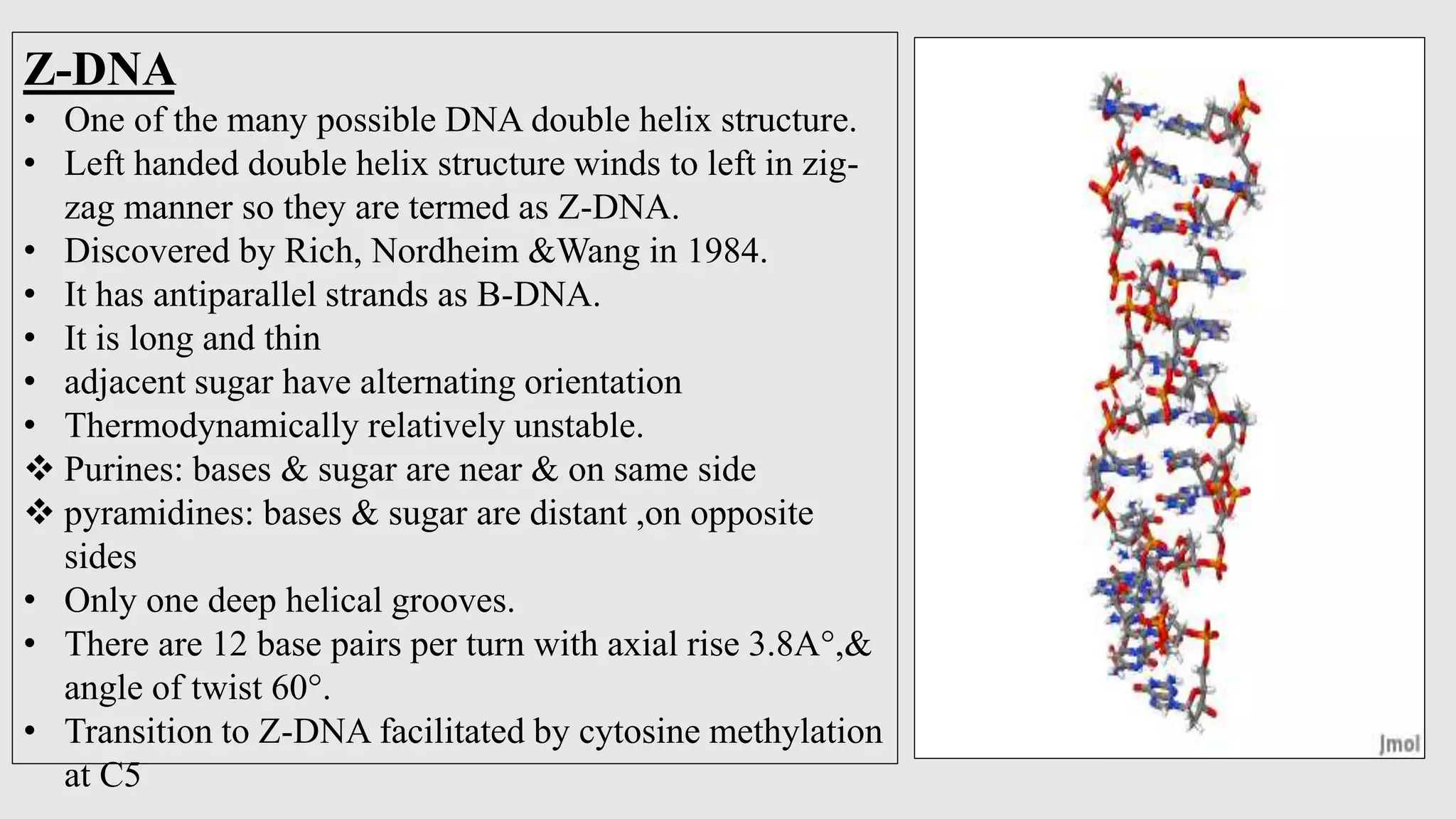 Z-DNA

• One of the many possible DNA double helix structure.
• Left handed double helix structure winds to left in zig-zag manner so they are termed as Z-DNA.
• Discovered by Rich, Nordheim &Wang in 1984.
• It has antiparallel strands as B-DNA.
• It is long and thin
• adjacent sugar have alternating orientation
• Thermodynamically relatively unstable.
❖ Purines: bases & sugar are near & on same side
❖ pyramidines: bases & sugar are distant ,on opposite sides
• Only one deep helical grooves.
• There are 12 base pairs per turn with axial rise 3.8A°,& angle of twist 60°.
• Transition to Z-DNA facilitated by cytosine methylation at C5

Jmol